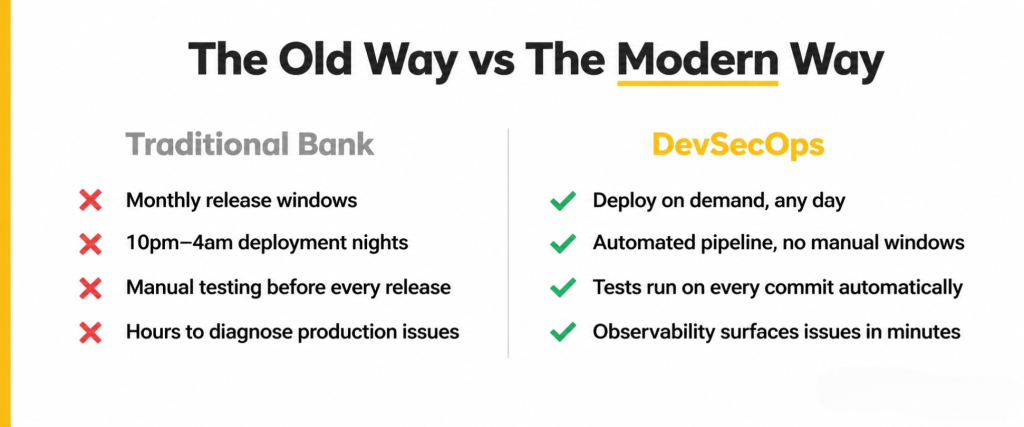 The Old Way vs The Modern Way

Traditional Bank

Monthly release windows

10pm–4am deployment nights

Manual testing before every release

Hours to diagnose production issues

DevSecOps

Deploy on demand, any day

Automated pipeline, no manual windows

Tests run on every commit automatically

Observability surfaces issues in minutes